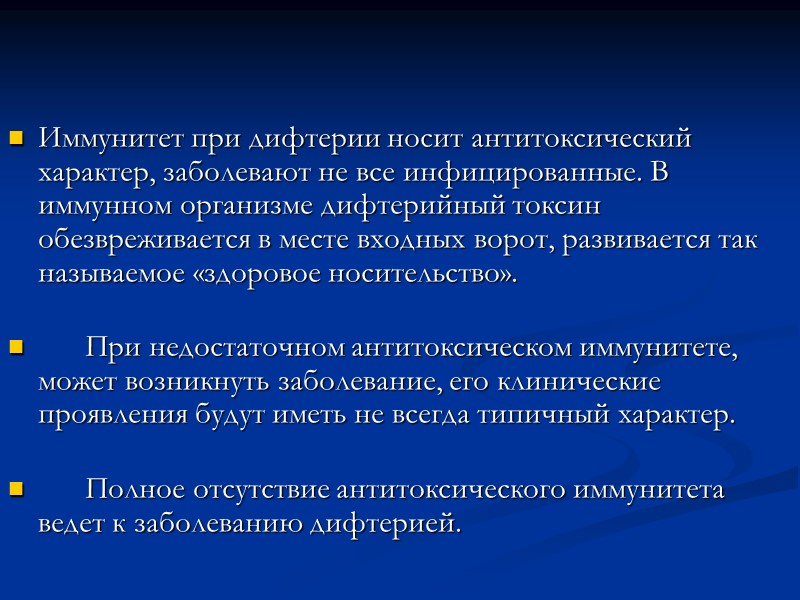 Иммунитет при дифтерии носит антитоксический характер, заболевают не все инфицированные. В иммунном организме дифтерийный токсин обезвреживается в месте входных ворот, развивается так называемое «здоровое носительство».

При недостаточном антитоксическом иммунитете, может возникнуть заболевание, его клинические проявления будут иметь не всегда типичный характер.

Полное отсутствие антитоксического иммунитета ведет к заболеванию дифтерией.